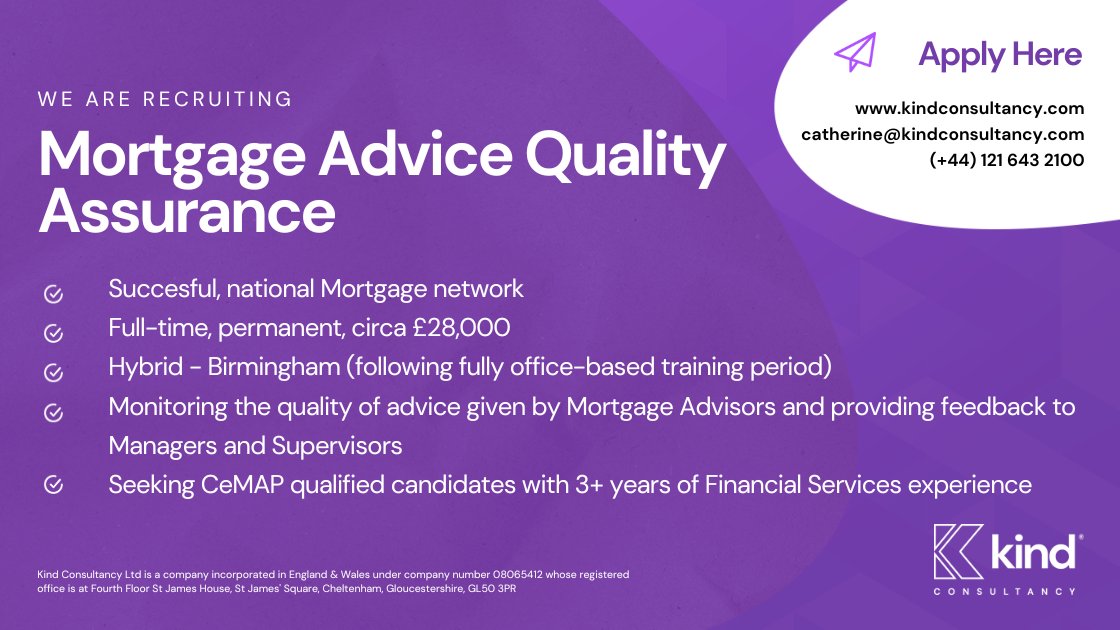 WE ARE RECRUITING

Mortgage Advice Quality Assurance

Apply Here

www.kindconsultancy.com
catherine@kindconsultancy.com
(+44) 121 643 2100

Succesful, national Mortgage network

Full-time, permanent, circa £28,000

Hybrid - Birmingham (following fully office-based training period)

Monitoring the quality of advice given by Mortgage Advisors and providing feedback to Managers and Supervisors

Seeking CeMAP qualified candidates with 3+ years of Financial Services experience

Kind Consultancy Ltd is a company incorporated in England & Wales under company number 08065412 whose registered office is at Fourth Floor St James House, St James' Square, Cheltenham, Gloucestershire, GL50 3PR

kind®
CONSULTANCY